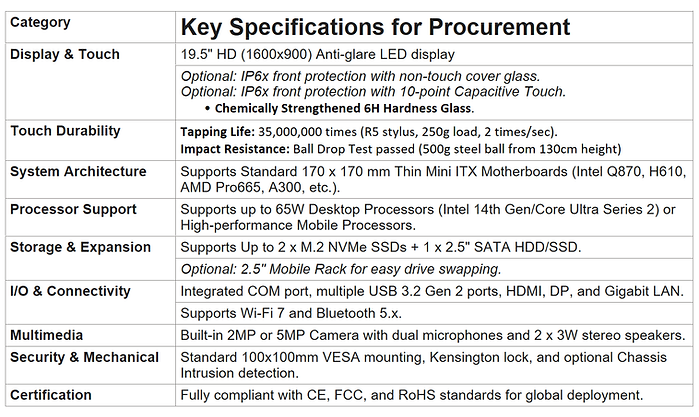 | Category | Key Specifications for Procurement |
|---|---|
| Display & Touch | 19.5" HD (1600x900) Anti-glare LED display |
| | Optional: IP6x front protection with non-touch cover glass. Optional: IP6x front protection with 10-point Capacitive Touch. • Chemically Strengthened 6H Hardness Glass. |
| Touch Durability | Tapping Life: 35,000,000 times (R5 stylus, 250g load, 2 times/sec). Impact Resistance: Ball Drop Test passed (500g steel ball from 130cm height) |
| System Architecture | Supports Standard 170 x 170 mm Thin Mini ITX Motherboards (Intel Q870, H610, AMD Pro665, A300, etc.). |
| Processor Support | Supports up to 65W Desktop Processors (Intel 14th Gen/Core Ultra Series 2) or High-performance Mobile Processors. |
| Storage & Expansion | Supports Up to 2 x M.2 NVMe SSDs + 1 x 2.5" SATA HDD/SSD. |
| | Optional: 2.5" Mobile Rack for easy drive swapping. |
| I/O & Connectivity | Integrated COM port, multiple USB 3.2 Gen 2 ports, HDMI, DP, and Gigabit LAN. |
| | Supports Wi-Fi 7 and Bluetooth 5.x. |
| Multimedia | Built-in 2MP or 5MP Camera with dual microphones and 2 x 3W stereo speakers. |
| Security & Mechanical | Standard 100x100mm VESA mounting, Kensington lock, and optional Chassis Intrusion detection. |
| Certification | Fully compliant with CE, FCC, and RoHS standards for global deployment. |